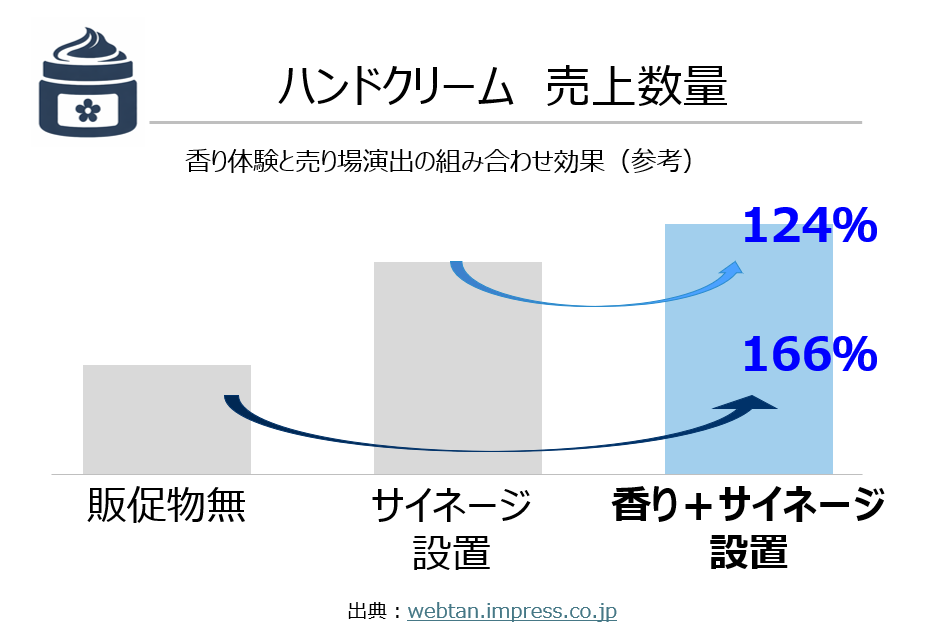 ハンドクリーム　売上数量

香り体験と売り場演出の組み合わせ効果（参考）

124%

166%

販促物無

サイネージ設置

香り＋サイネージ設置

出典：webtan.impress.co.jp